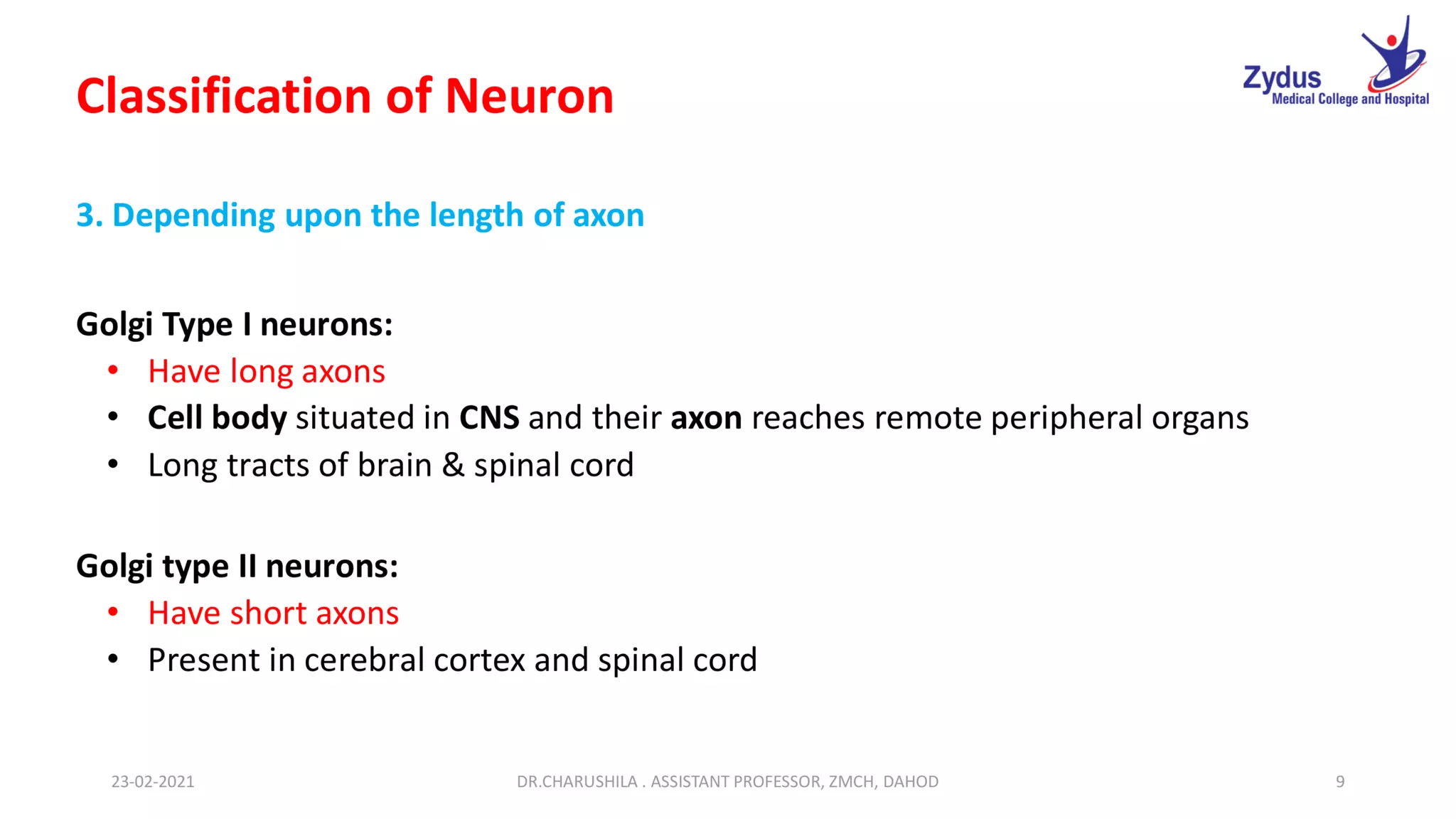 Classification of Neuron

Zydus
Medical College and Hospital

3. Depending upon the length of axon

Golgi Type I neurons:
• Have long axons
• Cell body situated in CNS and their axon reaches remote peripheral organs
• Long tracts of brain & spinal cord

Golgi type II neurons:
• Have short axons
• Present in cerebral cortex and spinal cord

23-02-2021 DR.CHARUSHILA . ASSISTANT PROFESSOR, ZMCH, DAHOD 9